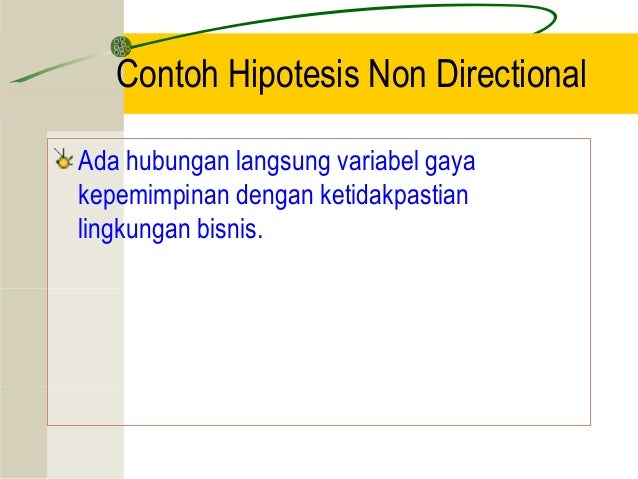 Contoh Hipotesis Non Directional

Ada hubungan langsung variabel gaya kepemimpinan dengan ketidakpastian lingkungan bisnis.